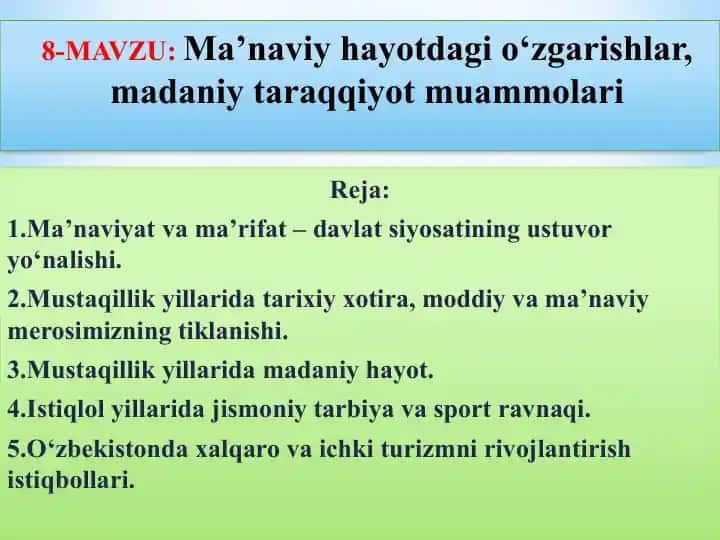 8-MAVZU: Ma’naviy hayotdagi o‘zgarishlar, madaniy taraqqiyot muammolari

Reja:

1.Ma’naviyat va ma’rifat – davlat siyosatining ustuvor yo‘nalishi.

2.Mustaqillik yillarida tarixiy xotira, moddiy va ma’naviy merosimizning tiklanishi.

3.Mustaqillik yillarida madaniy hayot.

4.Istiqlol yillarida jismoniy tarbiya va sport ravnaqi.

5.O‘zbekistonda xalqaro va ichki turizmni rivojlantirish istiqbollari.